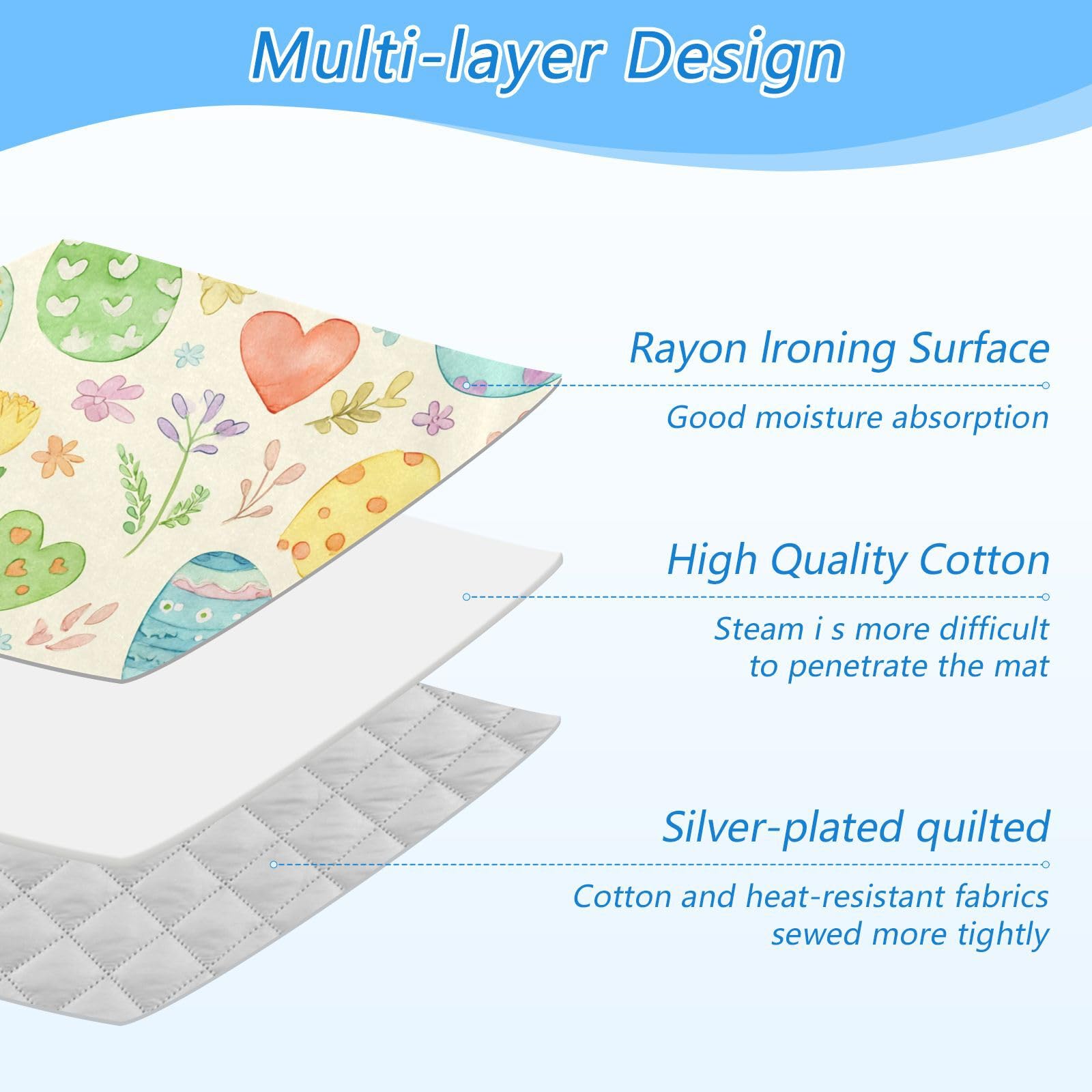 Multi-layer Design

Rayon Ironing Surface

Good moisture absorption

High Quality Cotton

Steam i s more difficult to penetrate the mat

Silver-plated quilted

Cotton and heat-resistant fabrics sewed more tightly